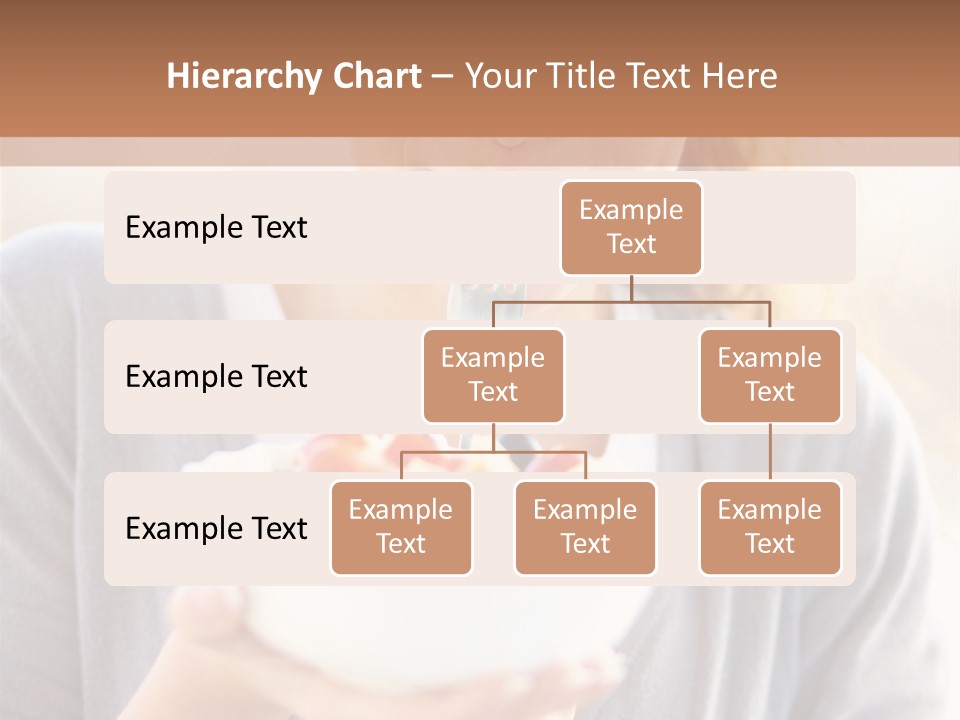 Hierarchy Chart – Your Title Text Here

Example Text

Example Text

Example Text

Example Text

Example Text

Example Text

Example Text

Example Text

Example Text